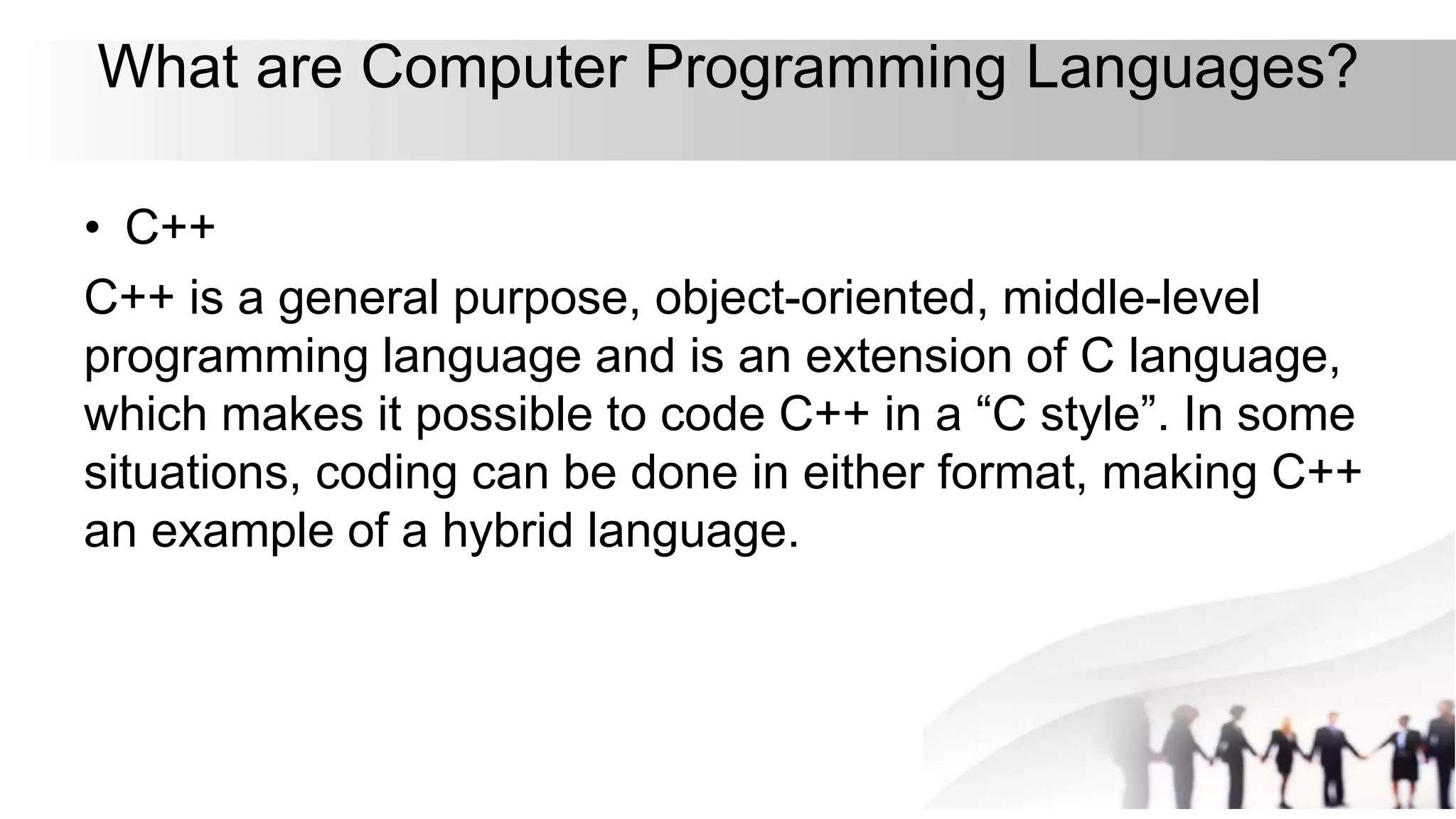 What are Computer Programming Languages?

• C++

C++ is a general purpose, object-oriented, middle-level programming language and is an extension of C language, which makes it possible to code C++ in a “C style”. In some situations, coding can be done in either format, making C++ an example of a hybrid language.